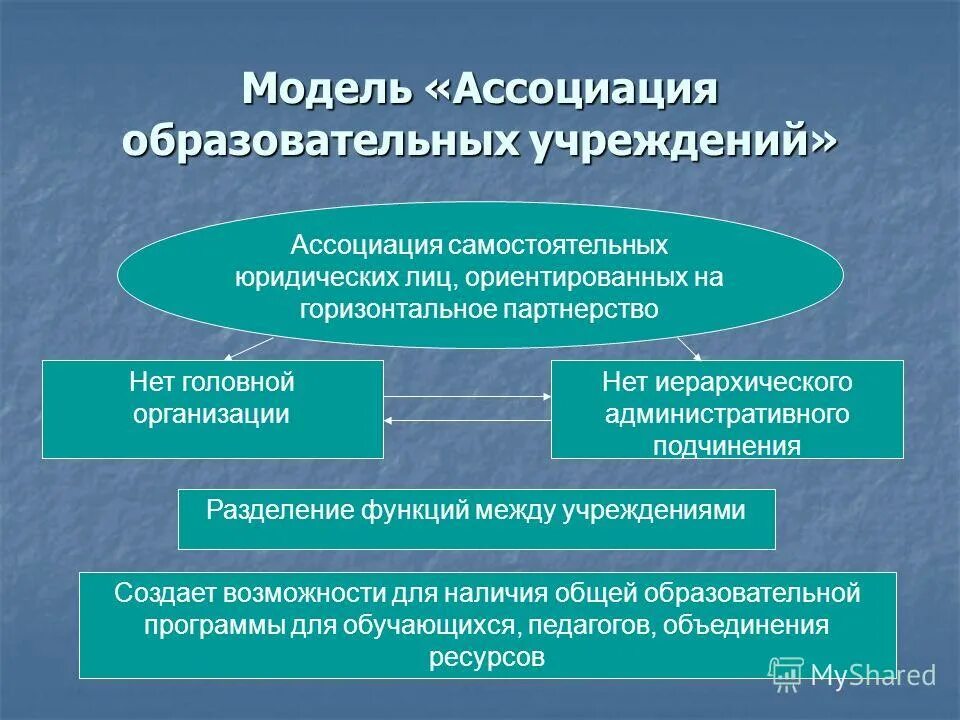 Модель «Ассоциация образовательных учреждений»

Ассоциация самостоятельных юридических лиц, ориентированных на горизонтальное партнерство

Нет головной организации

Нет иерархического административного подчинения

Разделение функций между учреждениями

Создает возможности для наличия общей образовательной программы для обучающихся, педагогов, объединения ресурсов

MyShared